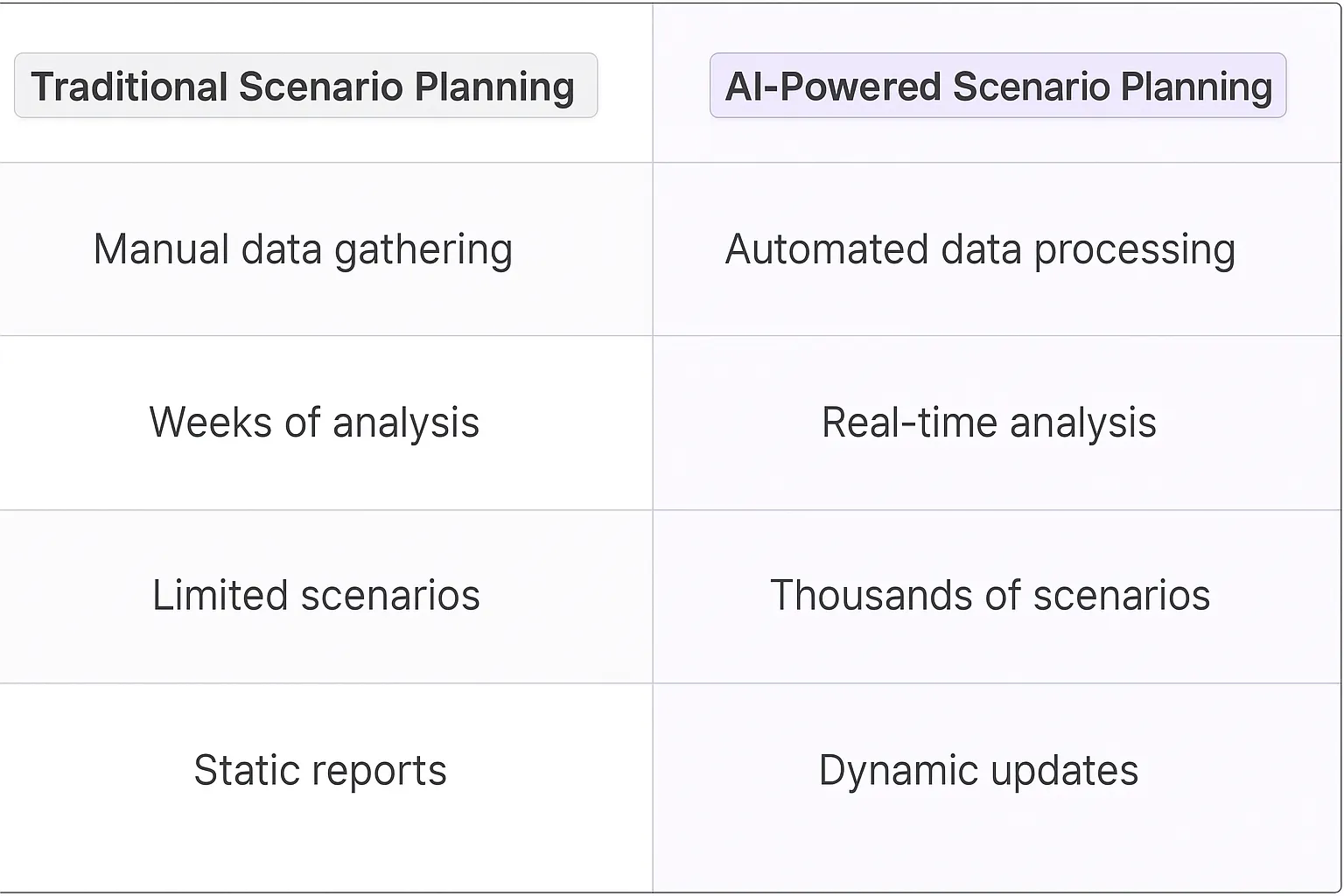 | Traditional Scenario Planning | AI-Powered Scenario Planning |
|---|---|
| Manual data gathering | Automated data processing |
| Weeks of analysis | Real-time analysis |
| Limited scenarios | Thousands of scenarios |
| Static reports | Dynamic updates |